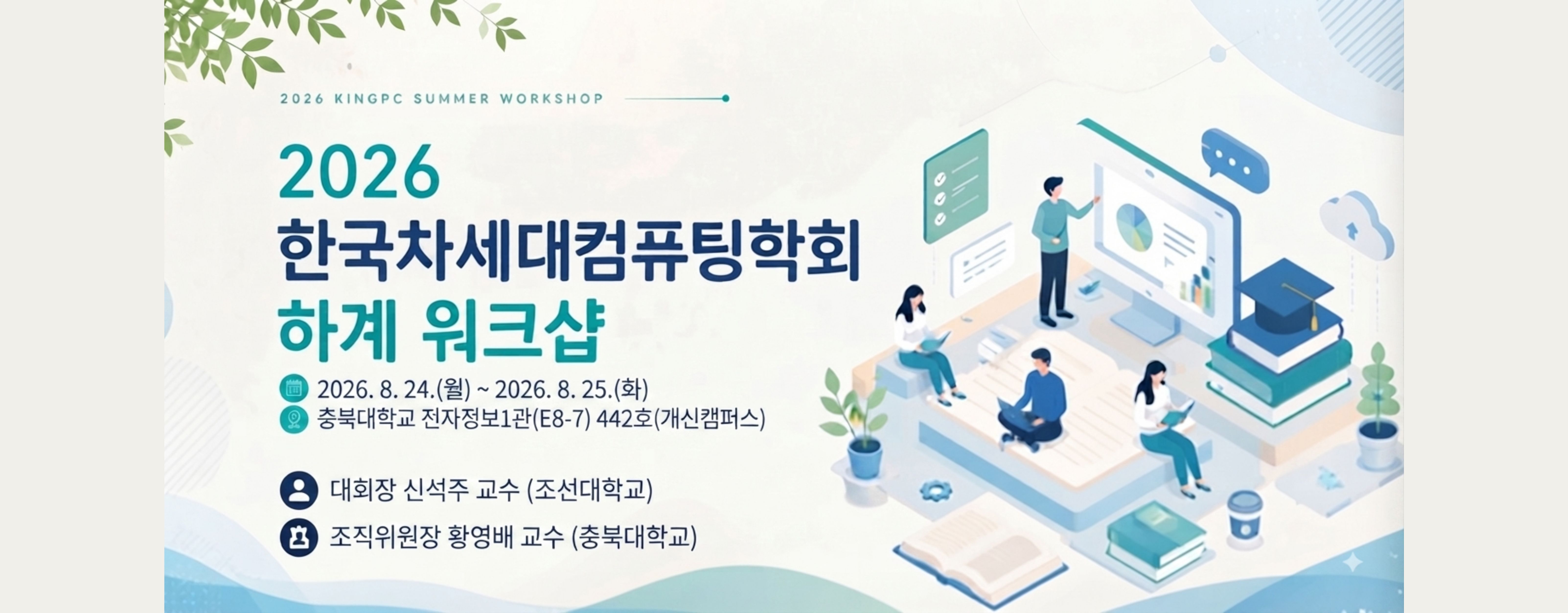 2026 KINGPC SUMMER WORKSHOP

2026
한국차세대컴퓨팅학회
하계 워크샵

2026. 8. 24.(월) ~ 2026. 8. 25.(화)
충북대학교 전자정보1관(E8-7) 442호(개신캠퍼스)

대회장 신석주 교수 (조선대학교)
조직위원장 황영배 교수 (충북대학교)